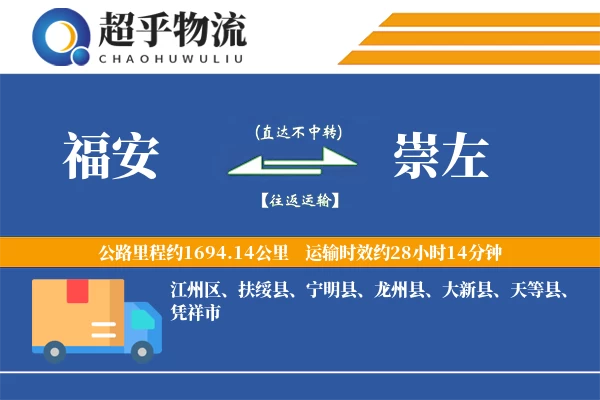 超乎物流
CHAOHUWULIU

福安

(直达不中转)

【往返运输】

崇左

公路里程约1694.14公里　运输时效约28小时14分钟

江州区、扶绥县、宁明县、龙州县、大新县、天等县、凭祥市